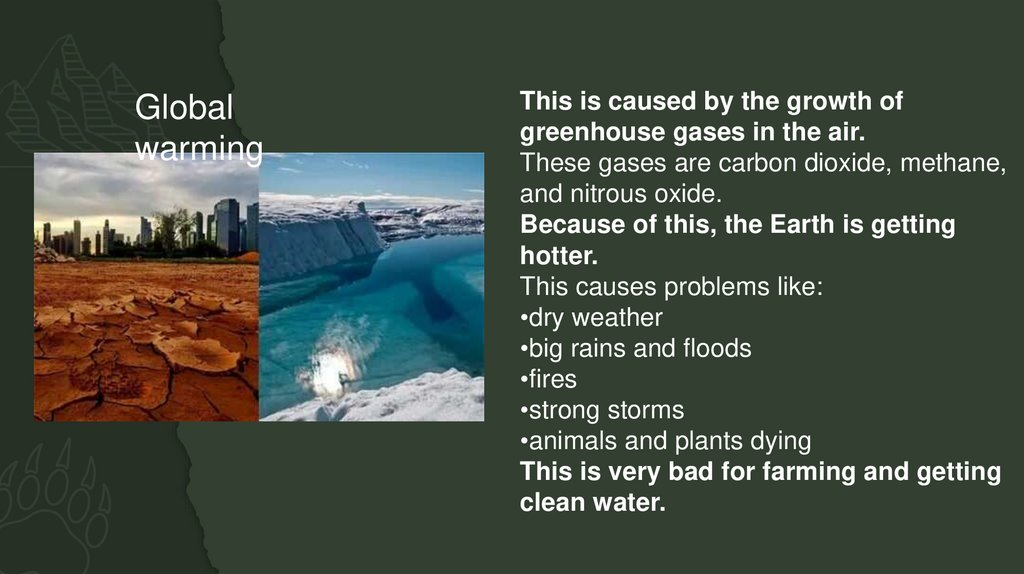 Global warming

This is caused by the growth of greenhouse gases in the air.
These gases are carbon dioxide, methane, and nitrous oxide.
Because of this, the Earth is getting hotter.
This causes problems like:
•dry weather
•big rains and floods
•fires
•strong storms
•animals and plants dying
This is very bad for farming and getting clean water.